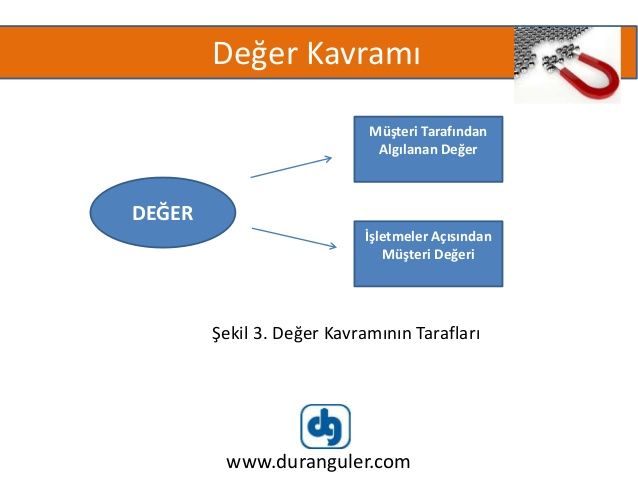 Değer Kavramı

DEĞER

Müşteri Tarafından Algılanan Değer

İşletmeler Açısından Müşteri Değeri

Şekil 3. Değer Kavramının Tarafları

dg

www.duranguler.com